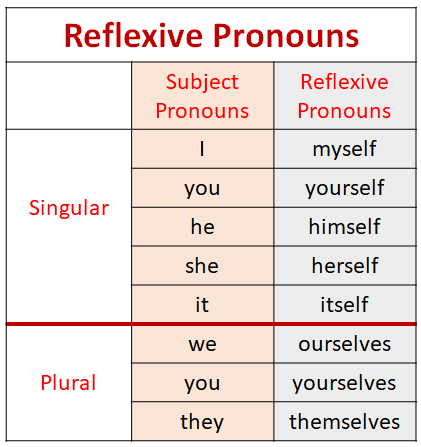 Reflexive Pronouns

| | Subject Pronouns | Reflexive Pronouns |
|---|---|---|
| Singular | I | myself |
| | you | yourself |
| | he | himself |
| | she | herself |
| | it | itself |
| Plural | we | ourselves |
| | you | yourselves |
| | they | themselves |